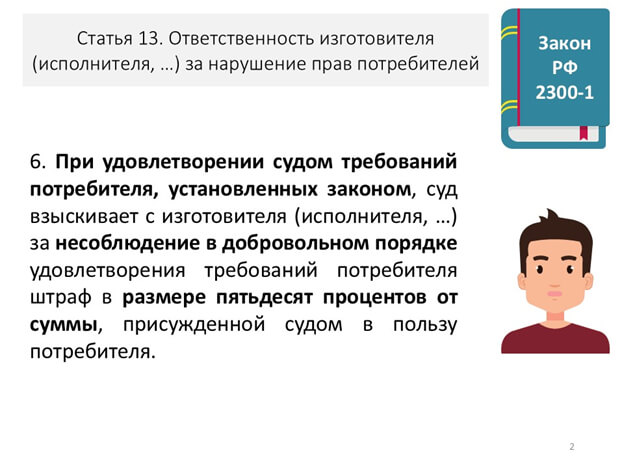 Статья 13. Ответственность изготовителя (исполнителя, …) за нарушение прав потребителей

Закон РФ 2300-1

6. При удовлетворении судом требований потребителя, установленных законом, суд взыскивает с изготовителя (исполнителя, …) за несоблюдение в добровольном порядке удовлетворения требований потребителя штраф в размере пятьдесят процентов от суммы, присужденной судом в пользу потребителя.

2